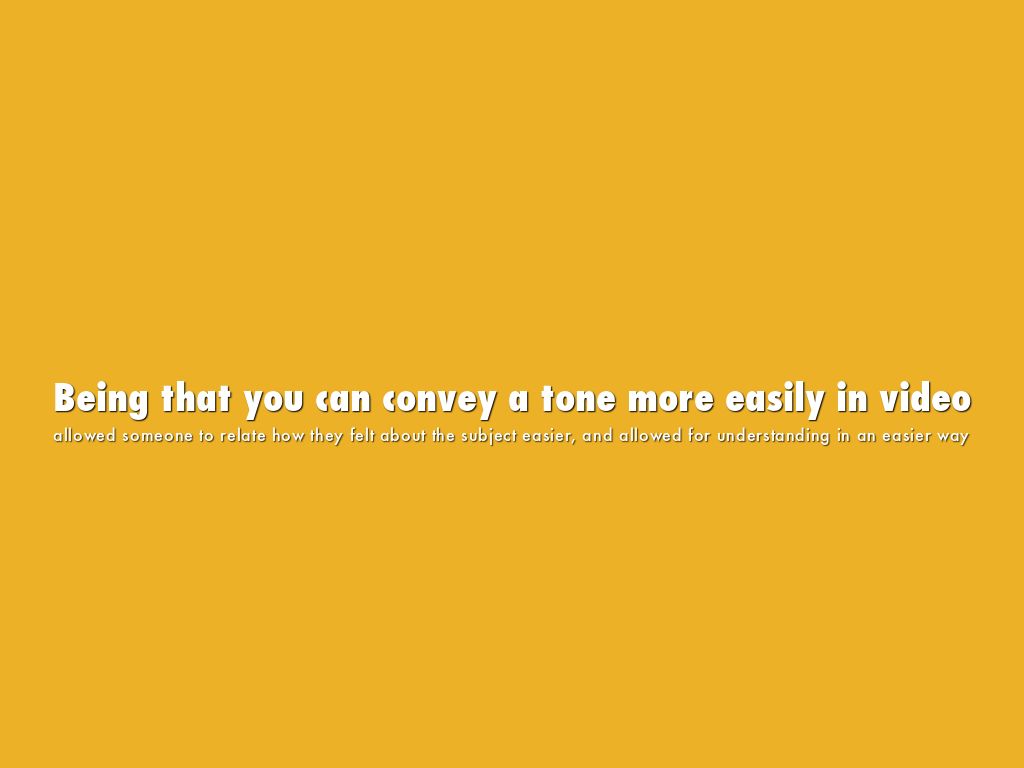 Being that you can convey a tone more easily in video

allowed someone to relate how they felt about the subject easier, and allowed for understanding in an easier way